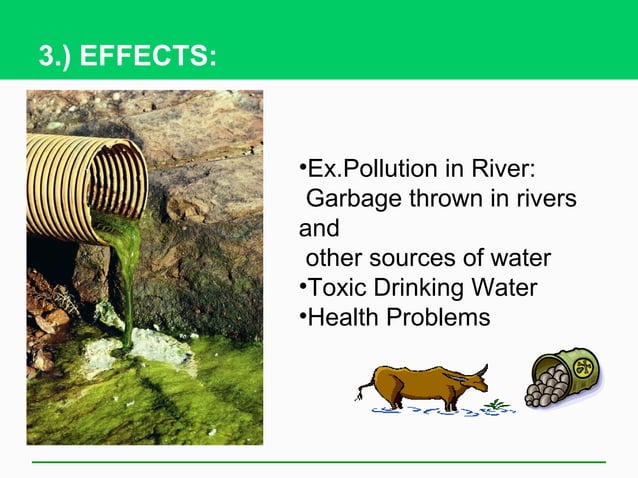 3.) EFFECTS:

•Ex.Pollution in River:
Garbage thrown in rivers and
other sources of water
•Toxic Drinking Water
•Health Problems